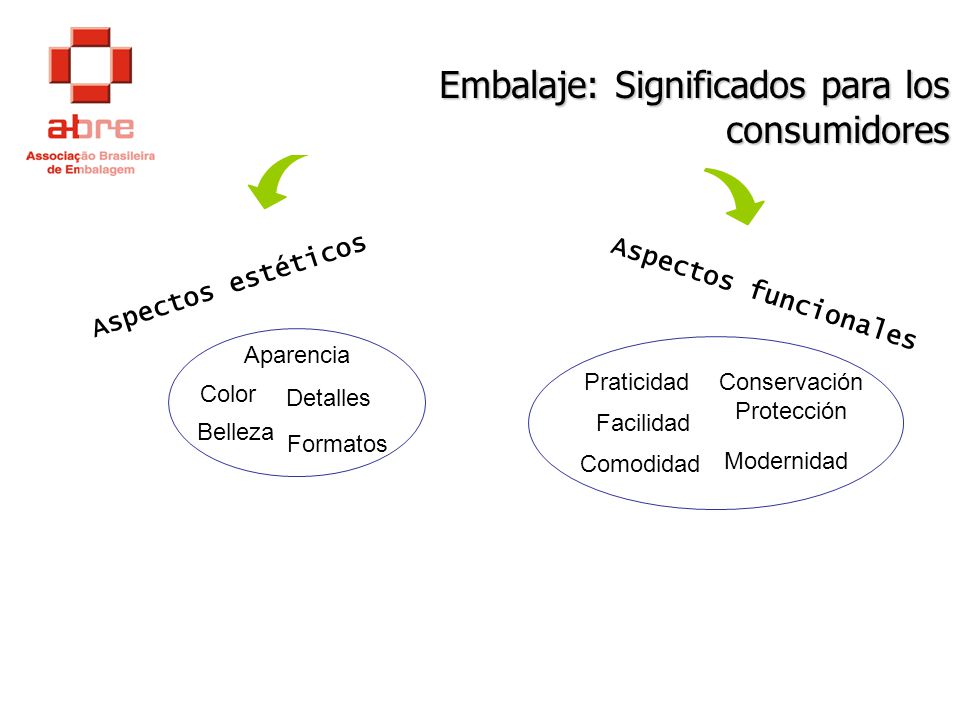 abre
Associação Brasileira de Embalagem

Embalaje: Significados para los consumidores

Aspectos estéticos

Aparencia
Color
Detalles
Belleza
Formatos

Aspectos funcionales

Praticidad
Conservación
Protección
Facilidad
Comodidad
Modernidad